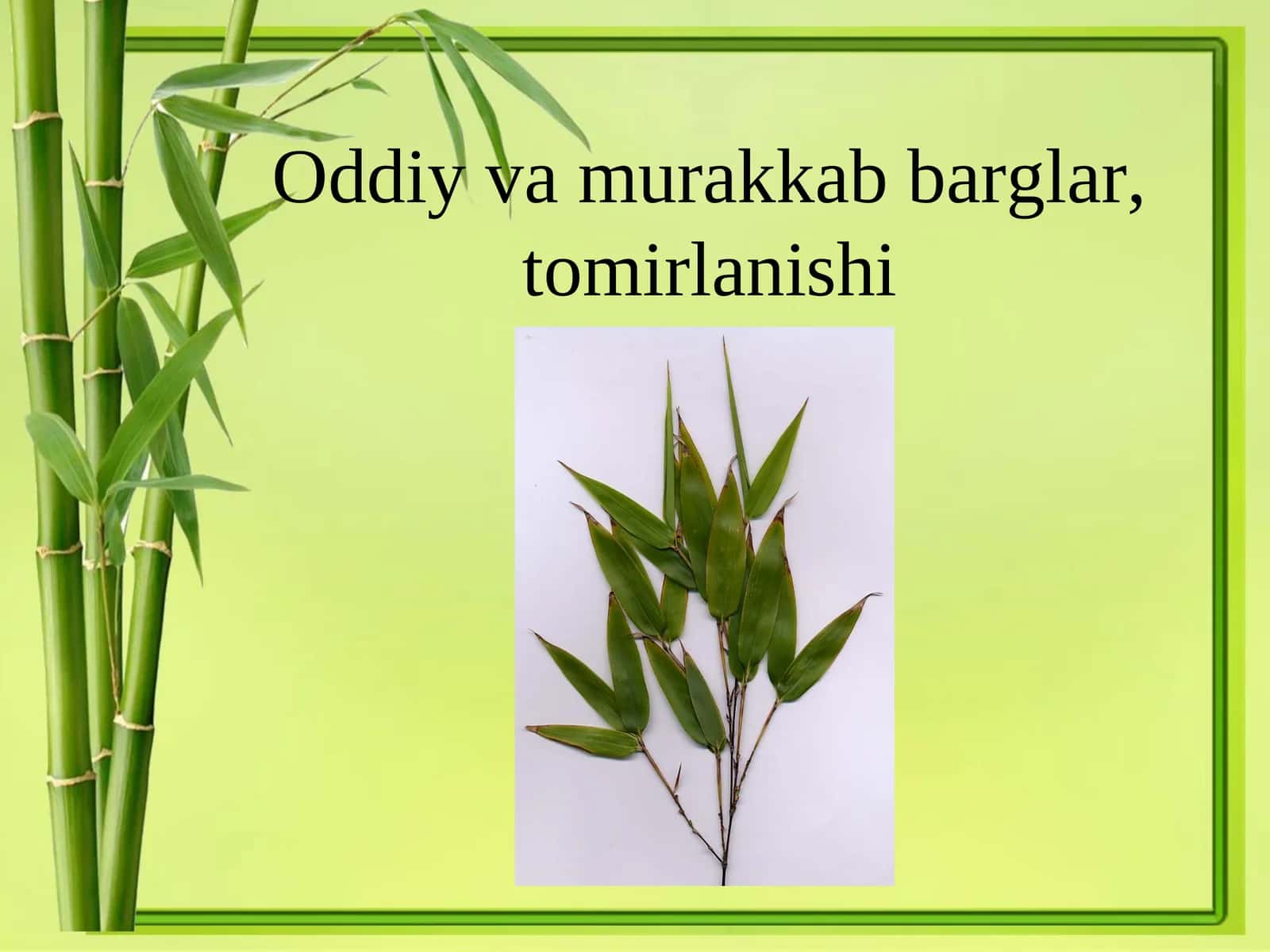 Oddiy va murakkab barglar, tomirlanishi